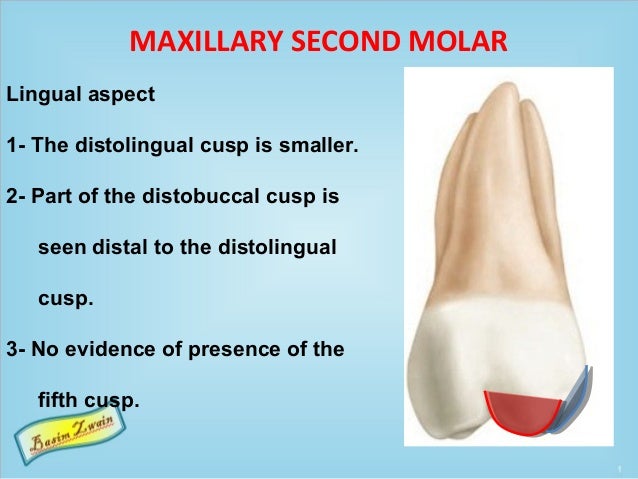 MAXILLARY SECOND MOLAR

Lingual aspect

1- The distolingual cusp is smaller.

2- Part of the distobuccal cusp is seen distal to the distolingual cusp.

3- No evidence of presence of the fifth cusp.

Basim Zwain

1